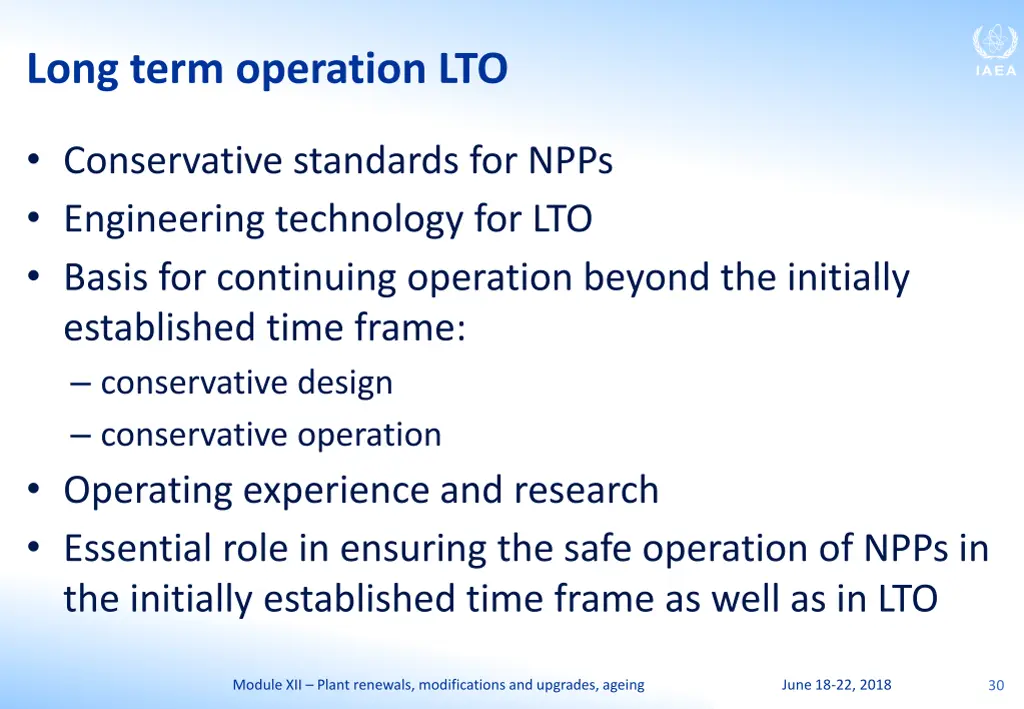 Long term operation LTO

IAEA

• Conservative standards for NPPs
• Engineering technology for LTO
• Basis for continuing operation beyond the initially established time frame:
– conservative design
– conservative operation
• Operating experience and research
• Essential role in ensuring the safe operation of NPPs in the initially established time frame as well as in LTO

Module XII – Plant renewals, modifications and upgrades, ageing

June 18-22, 2018

30